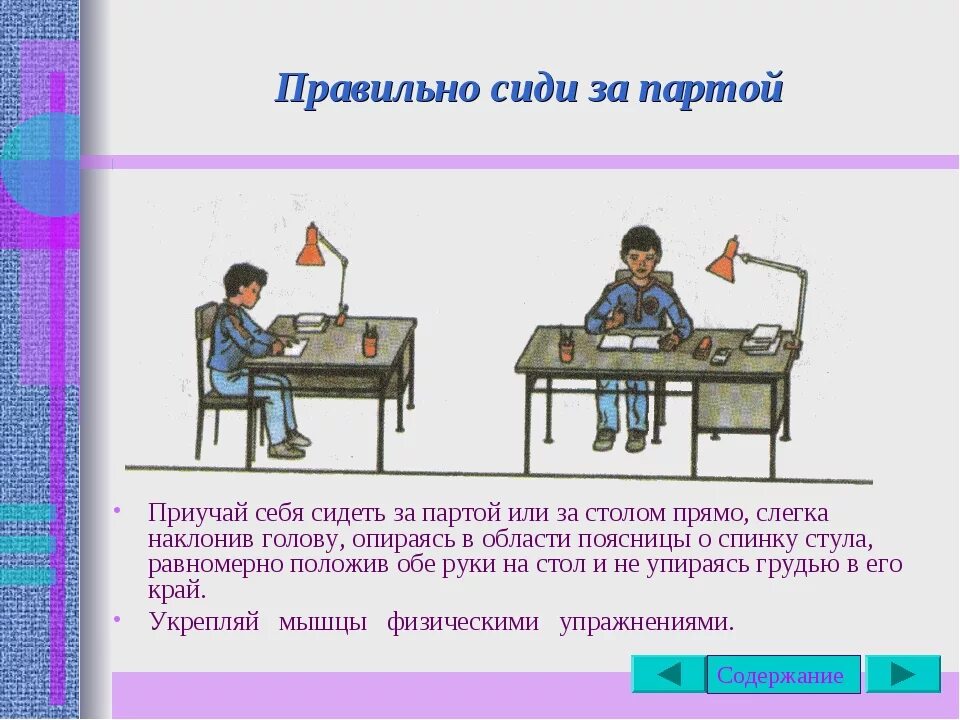 Правильно сиди за партой

• Приучай себя сидеть за партой или за столом прямо, слегка наклонив голову, опираясь в области поясницы о спинку стула, равномерно положив обе руки на стол и не упираясь грудью в его край.

• Укрепляй мышцы физическими упражнениями.

Содержание